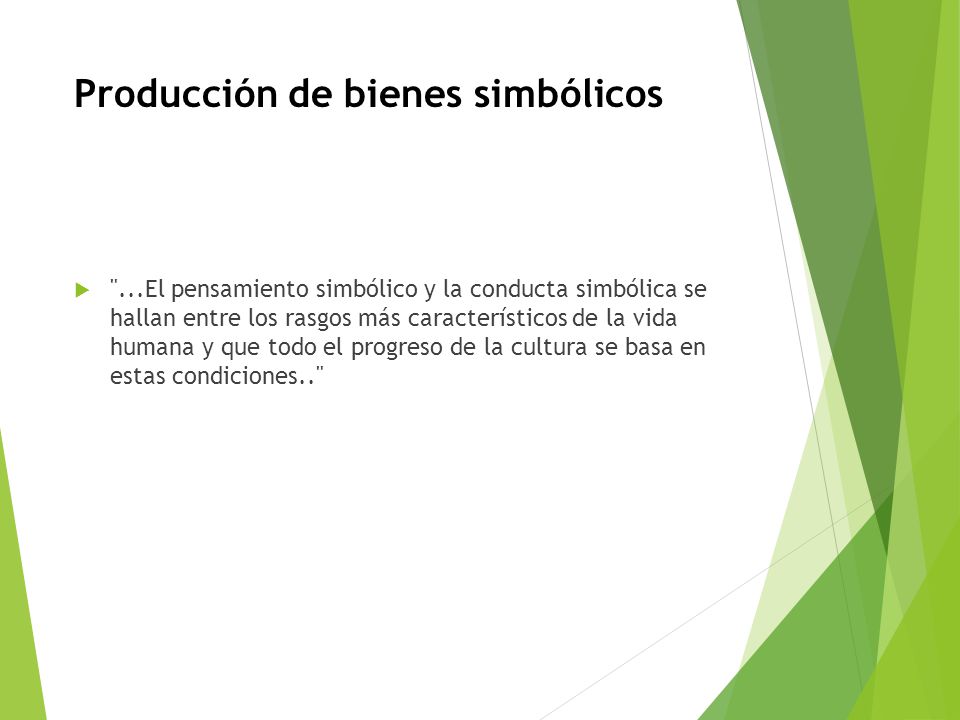 Producción de bienes simbólicos

"...El pensamiento simbólico y la conducta simbólica se hallan entre los rasgos más característicos de la vida humana y que todo el progreso de la cultura se basa en estas condiciones.."